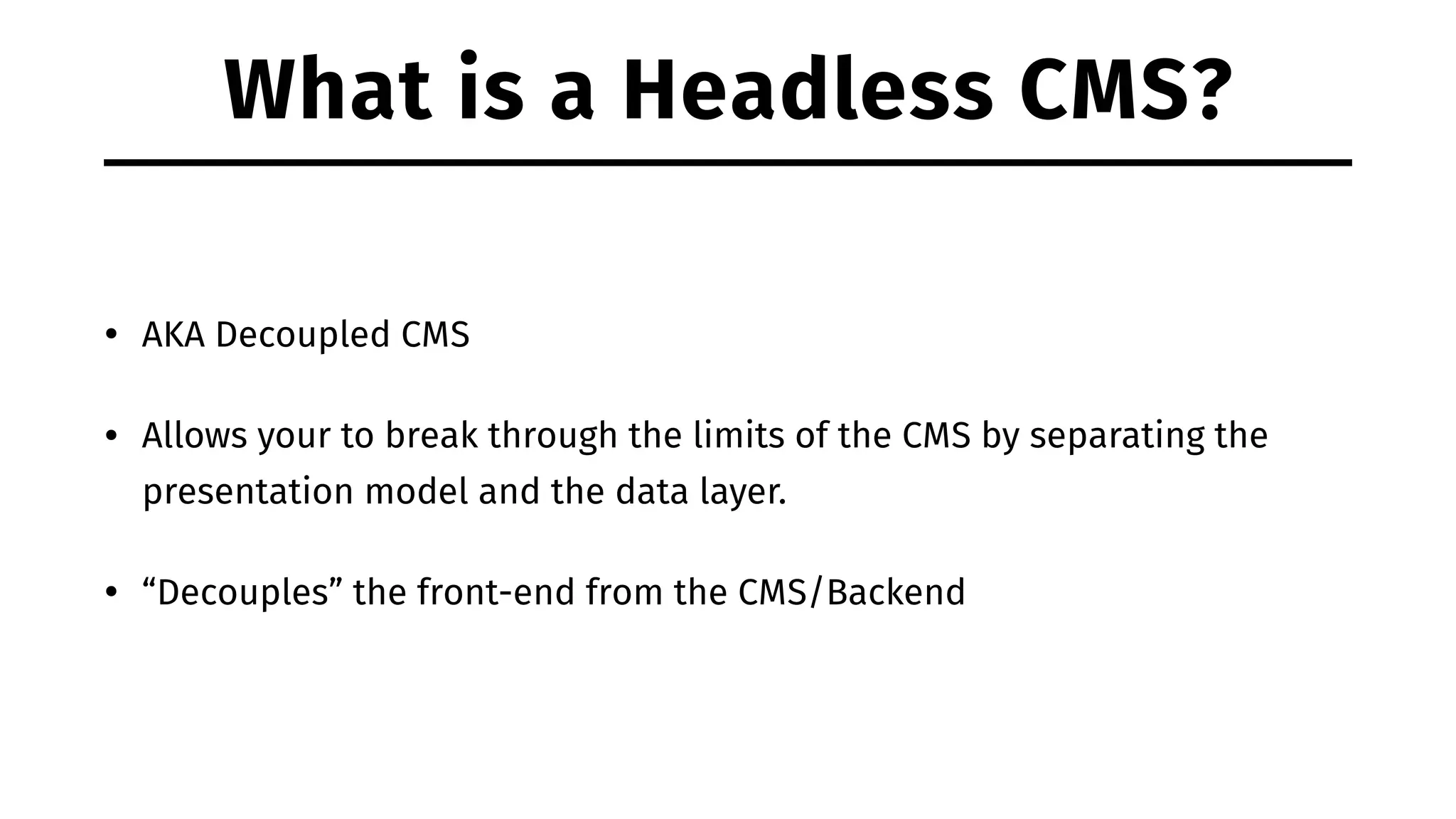 What is a Headless CMS?

• AKA Decoupled CMS

• Allows your to break through the limits of the CMS by separating the presentation model and the data layer.

• “Decouples” the front-end from the CMS/Backend